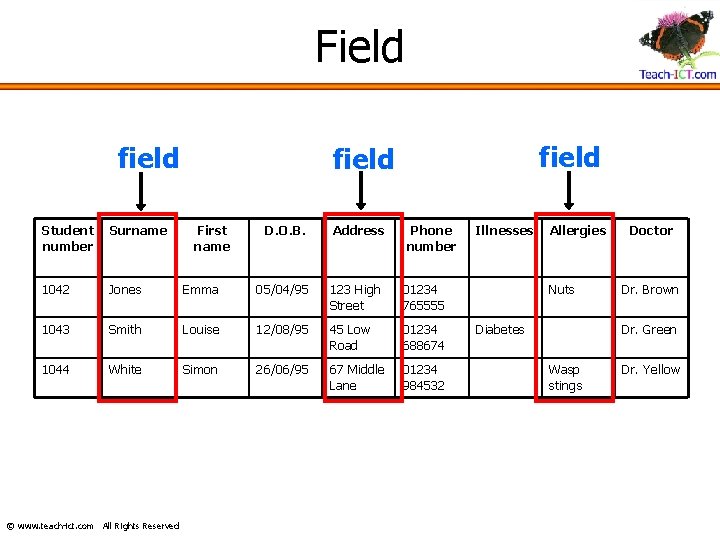 Field

Teach-ICT.com

field

field

field

| Student number | Surname | First name | D.O.B. | Address | Phone number | Illnesses | Allergies | Doctor |
|---|---|---|---|---|---|---|---|---|
| 1042 | Jones | Emma | 05/04/95 | 123 High Street | 01234 765555 | | Nuts | Dr. Brown |
| 1043 | Smith | Louise | 12/08/95 | 45 Low Road | 01234 688674 | Diabetes | | Dr. Green |
| 1044 | White | Simon | 26/06/95 | 67 Middle Lane | 01234 984532 | | Wasp stings | Dr. Yellow |

© www.teach-ict.com All Rights Reserved